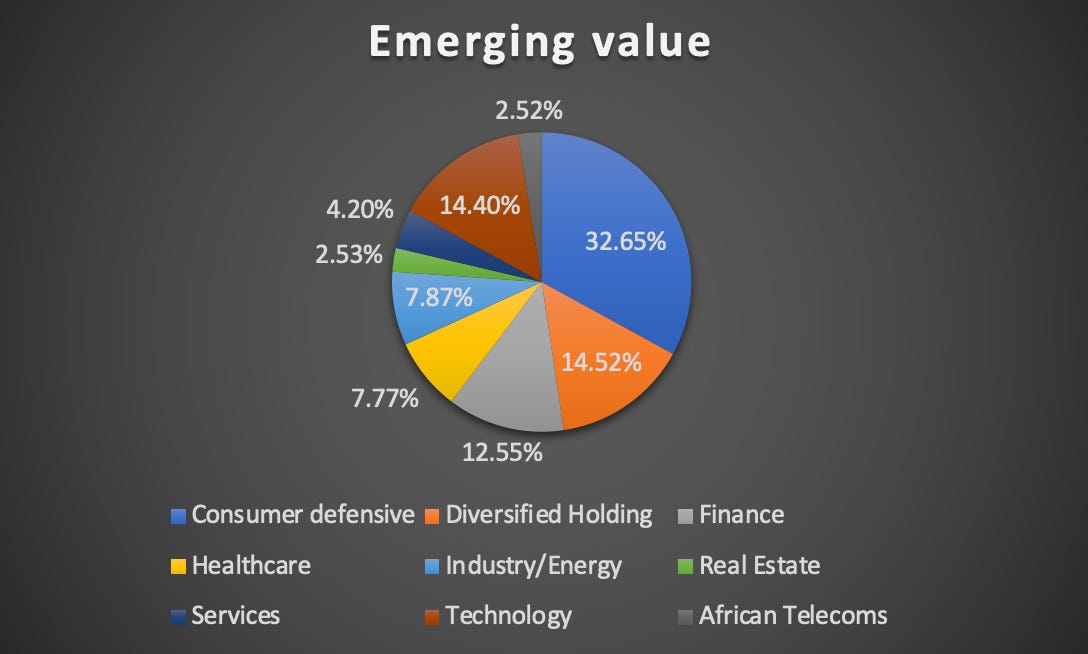 Emerging value

2.52%
4.20%
14.40%
32.65%
2.53%
7.87%
14.52%
7.77%
12.55%

Consumer defensive
Diversified Holding
Finance
Healthcare
Industry/Energy
Real Estate
Services
Technology
African Telecoms